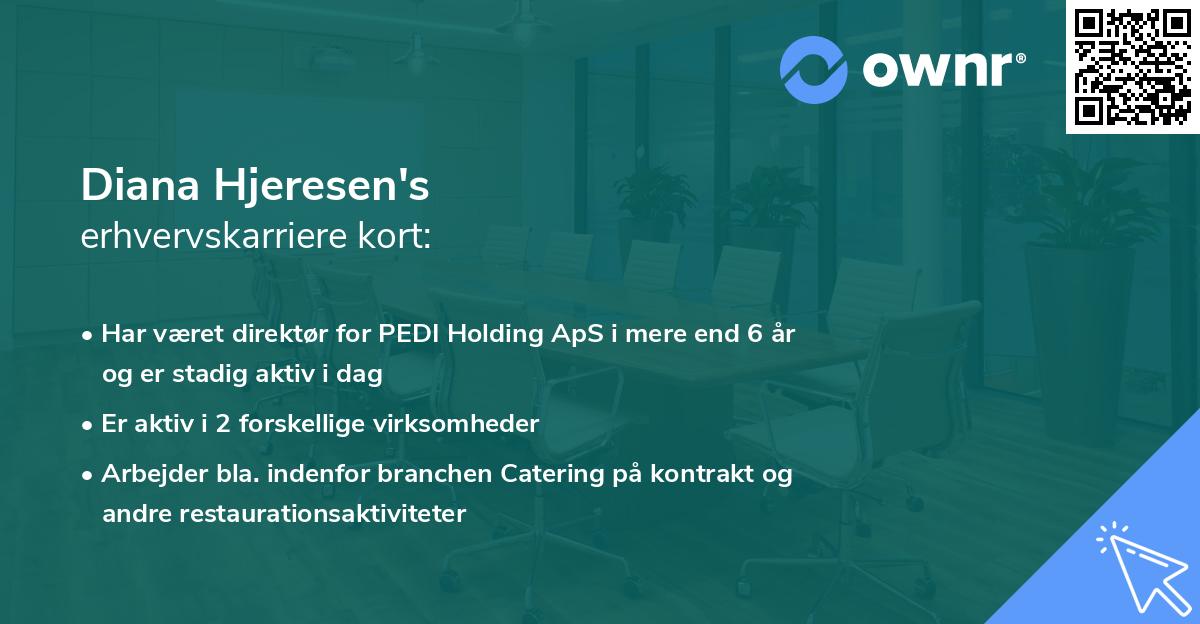 ownr®

Diana Hjeresen's
erhvervskarriere kort:

• Har været direktør for PEDI Holding ApS i mere end 6 år og er stadig aktiv i dag

• Er aktiv i 2 forskellige virksomheder

• Arbejder bla. indenfor branchen Catering på kontrakt og andre restaurationsaktiviteter